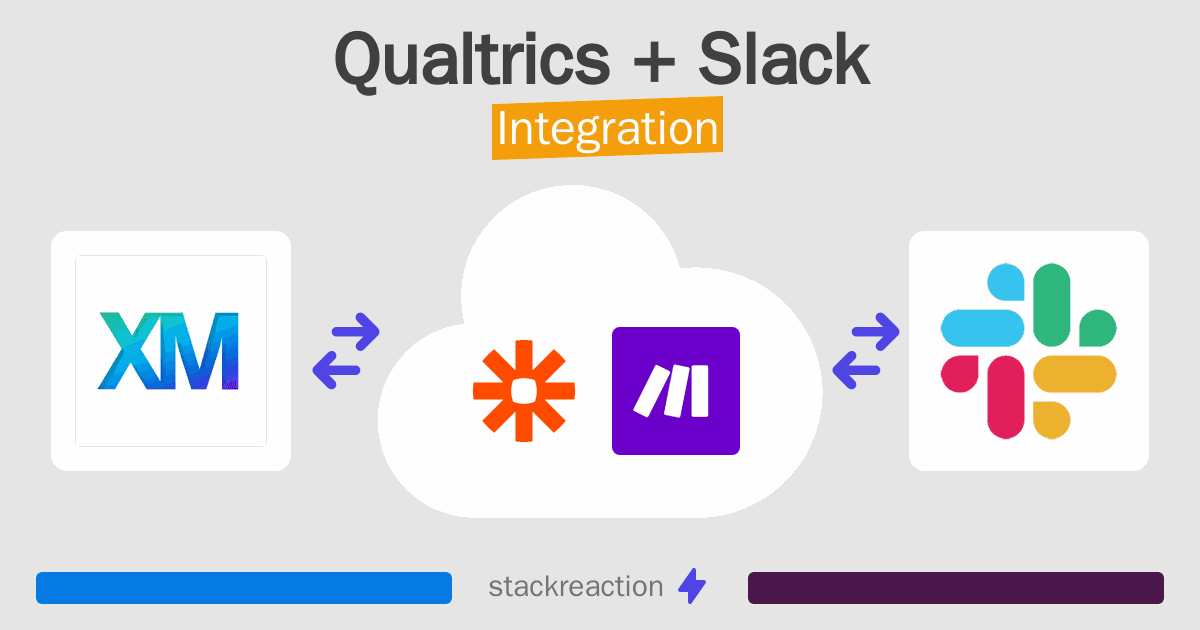 Qualtrics + Slack
Integration

XM

stackreaction